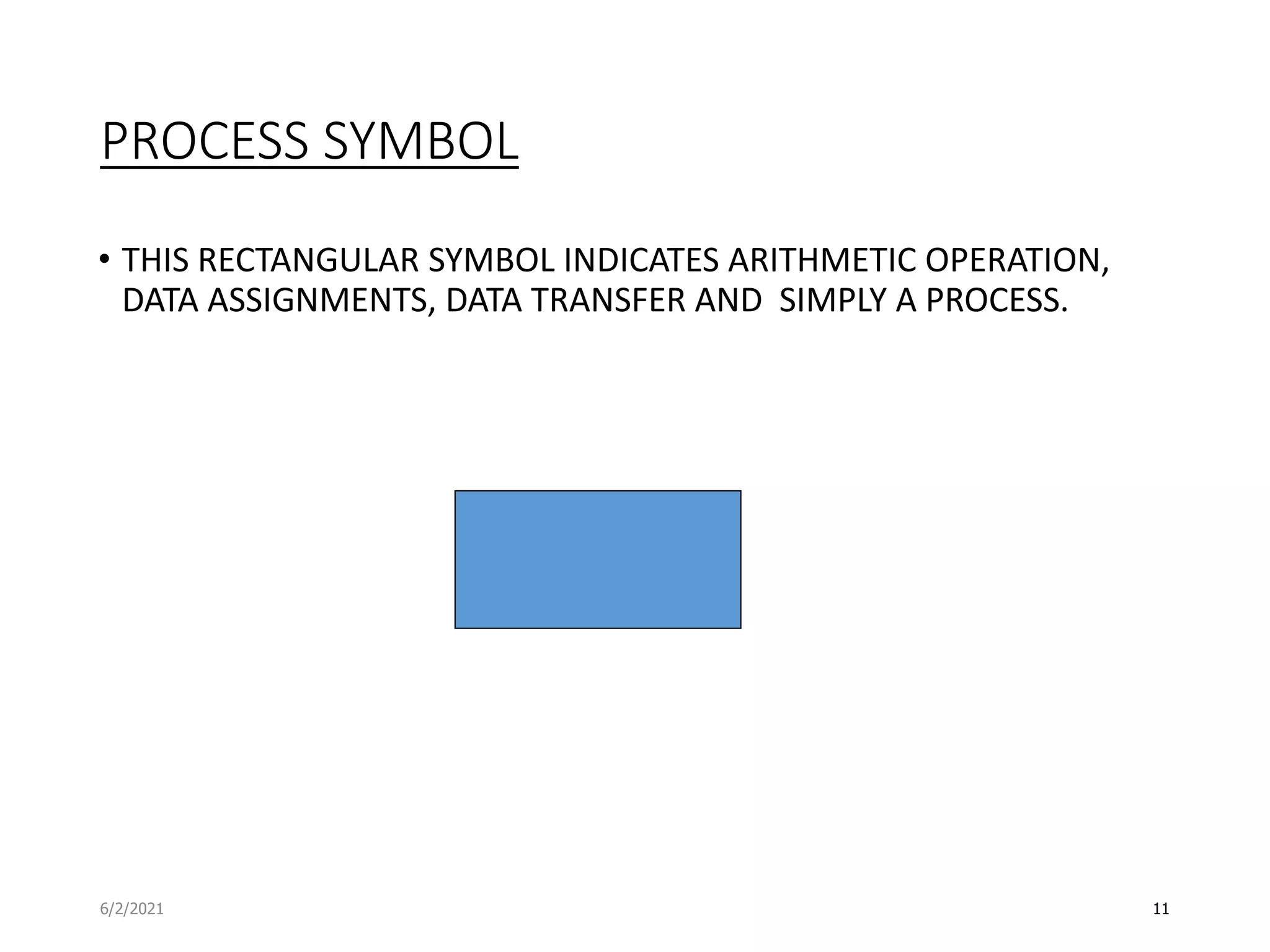 PROCESS SYMBOL

• THIS RECTANGULAR SYMBOL INDICATES ARITHMETIC OPERATION, DATA ASSIGNMENTS, DATA TRANSFER AND SIMPLY A PROCESS.

6/2/2021

11